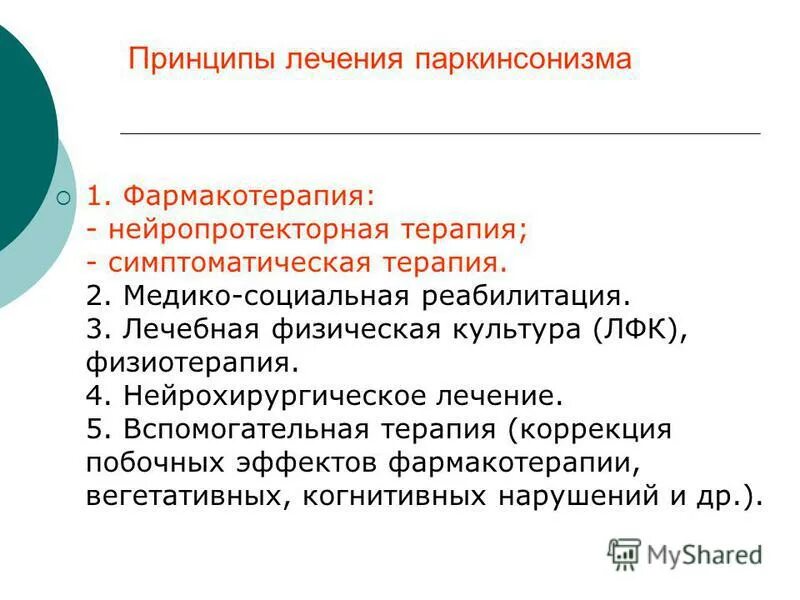 Принципы лечения паркинсонизма

1. Фармакотерапия:
- нейропротекторная терапия;
- симптоматическая терапия.
2. Медико-социальная реабилитация.
3. Лечебная физическая культура (ЛФК), физиотерапия.
4. Нейрохирургическое лечение.
5. Вспомогательная терапия (коррекция побочных эффектов фармакотерапии, вегетативных, когнитивных нарушений и др.).

MyShared